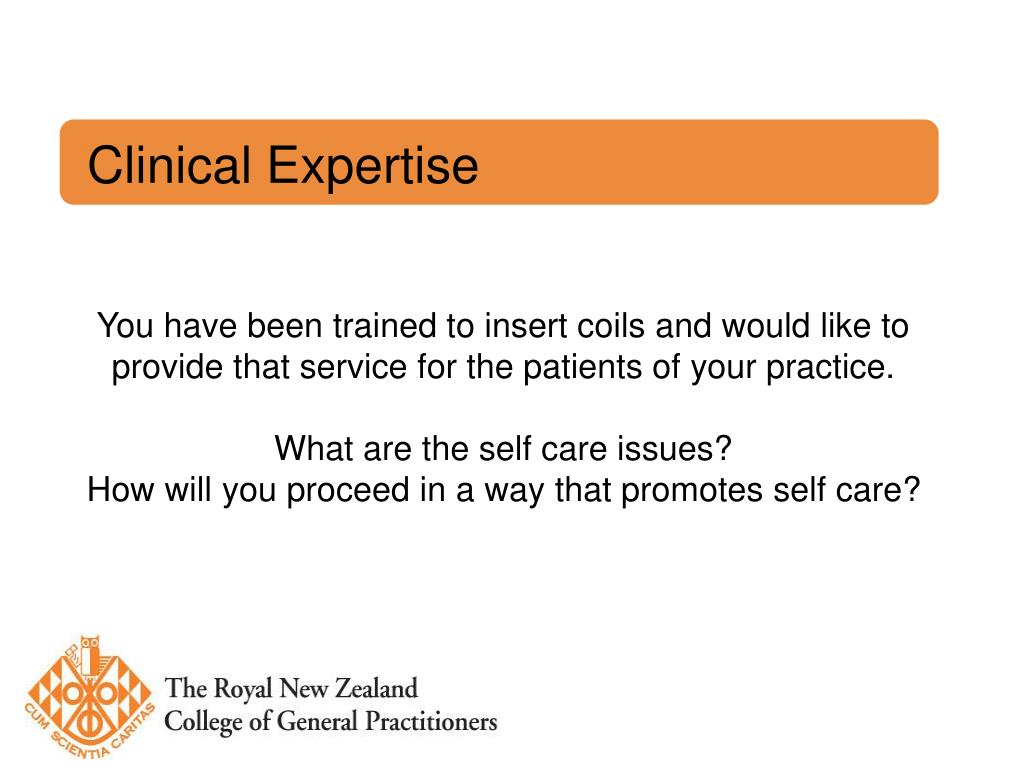 Clinical Expertise

You have been trained to insert coils and would like to provide that service for the patients of your practice.

What are the self care issues?
How will you proceed in a way that promotes self care?

CUM SCIENTIA CARITAS

The Royal New Zealand
College of General Practitioners